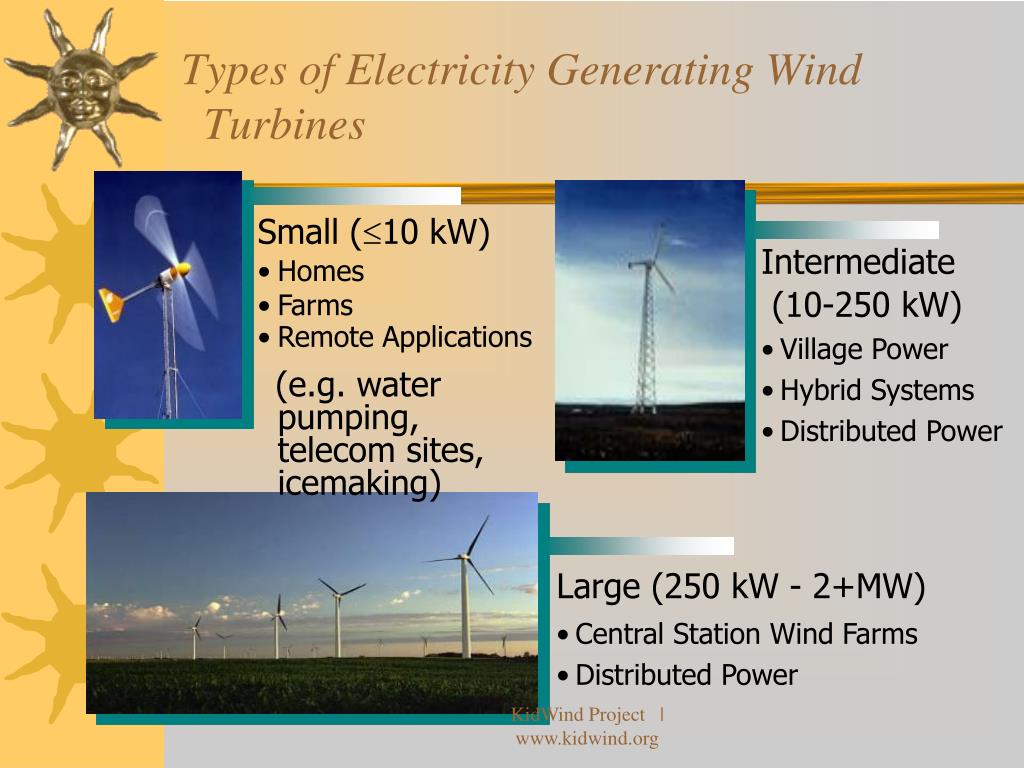 Types of Electricity Generating Wind Turbines

Small ($\leq$10 kW)
• Homes
• Farms
• Remote Applications
(e.g. water pumping, telecom sites, icemaking)

Intermediate (10-250 kW)
• Village Power
• Hybrid Systems
• Distributed Power

Large (250 kW - 2+MW)
• Central Station Wind Farms
• Distributed Power

KidWind Project | www.kidwind.org